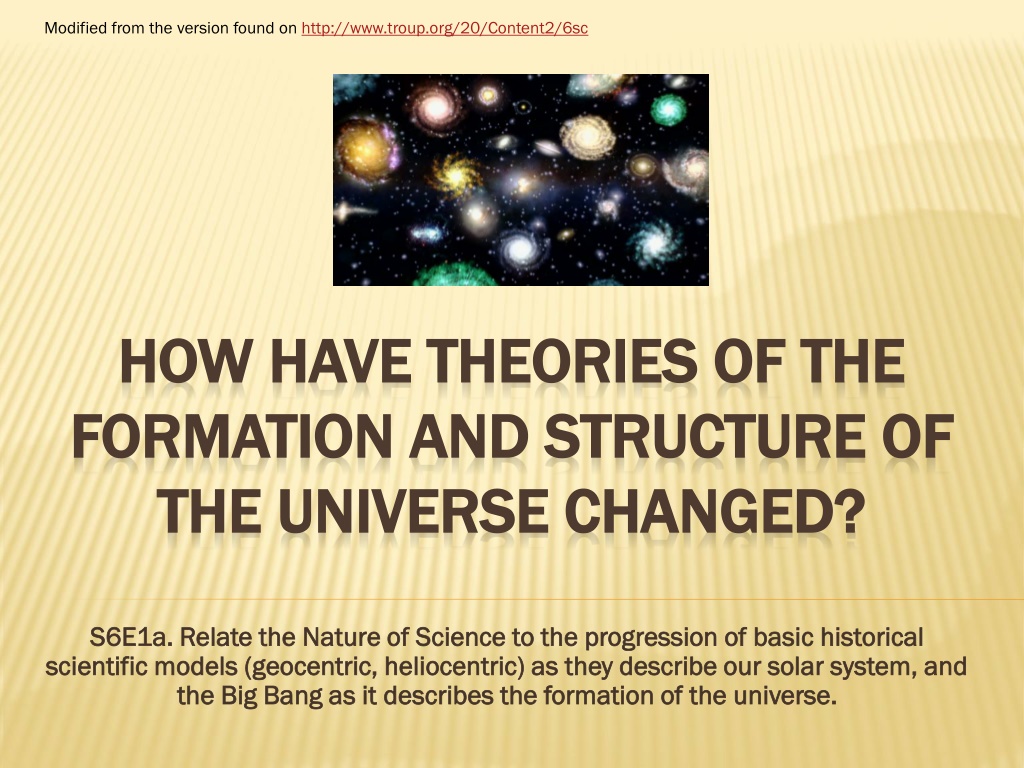 Modified from the version found on http://www.troup.org/20/Content2/6sc

HOW HAVE THEORIES OF THE FORMATION AND STRUCTURE OF THE UNIVERSE CHANGED?

S6E1a. Relate the Nature of Science to the progression of basic historical scientific models (geocentric, heliocentric) as they describe our solar system, and the Big Bang as it describes the formation of the universe.